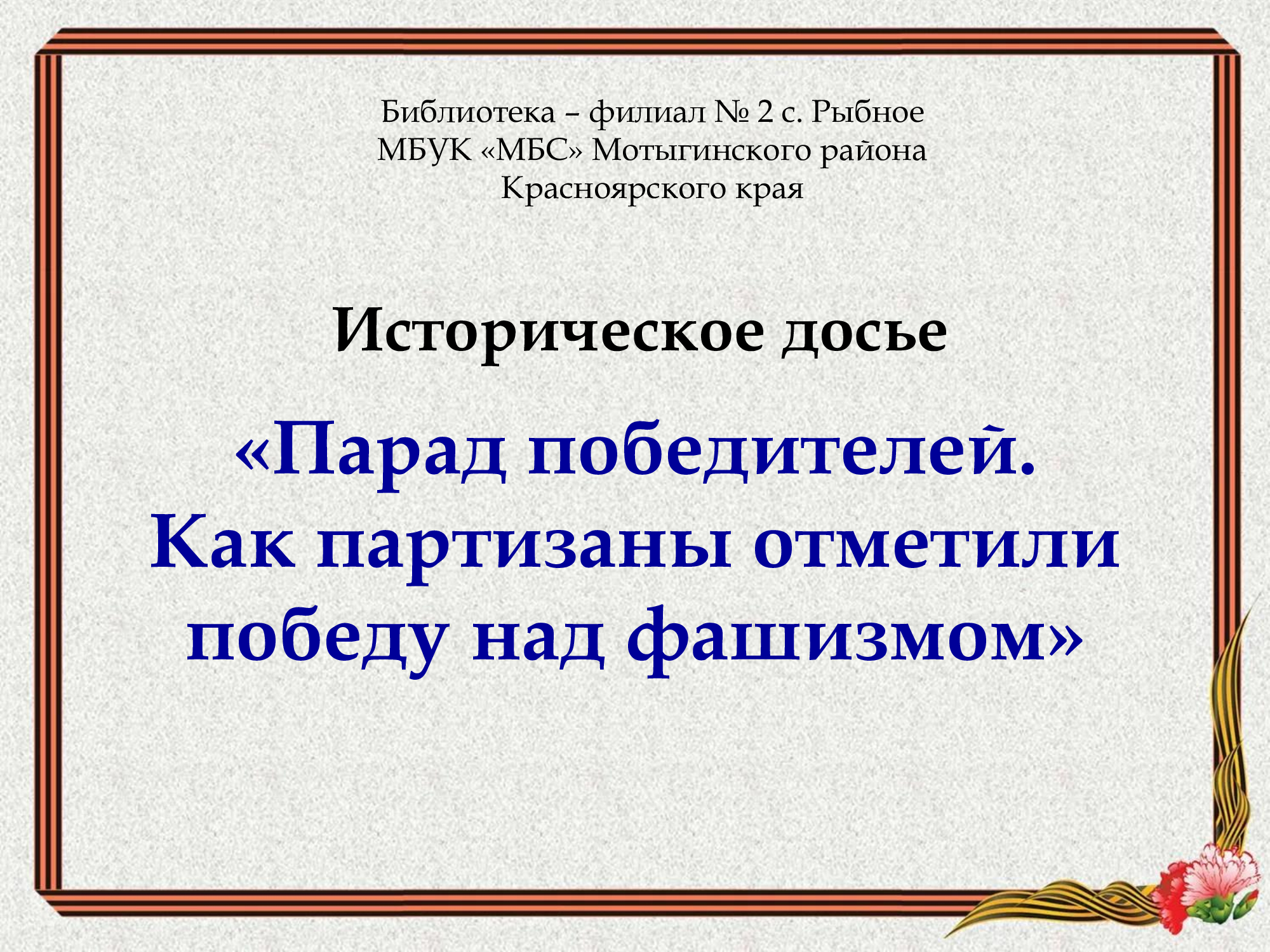 Библиотека – филиал № 2 с. Рыбное
МБУК «МБС» Мотыгинского района
Красноярского края

Историческое досье

«Парад победителей.
Как партизаны отметили победу над фашизмом»